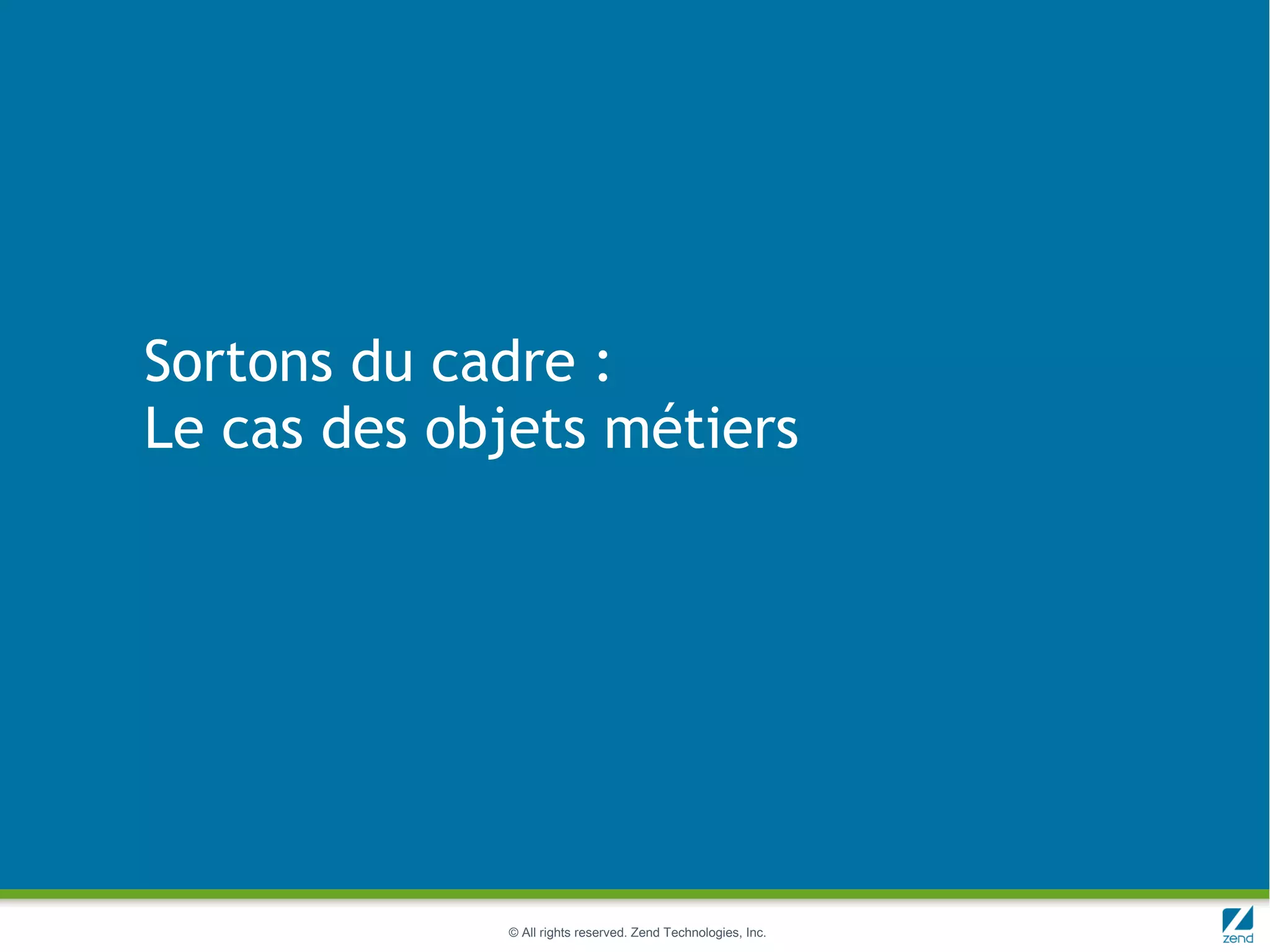 Sortons du cadre :
Le cas des objets métiers

© All rights reserved. Zend Technologies, Inc.

zend